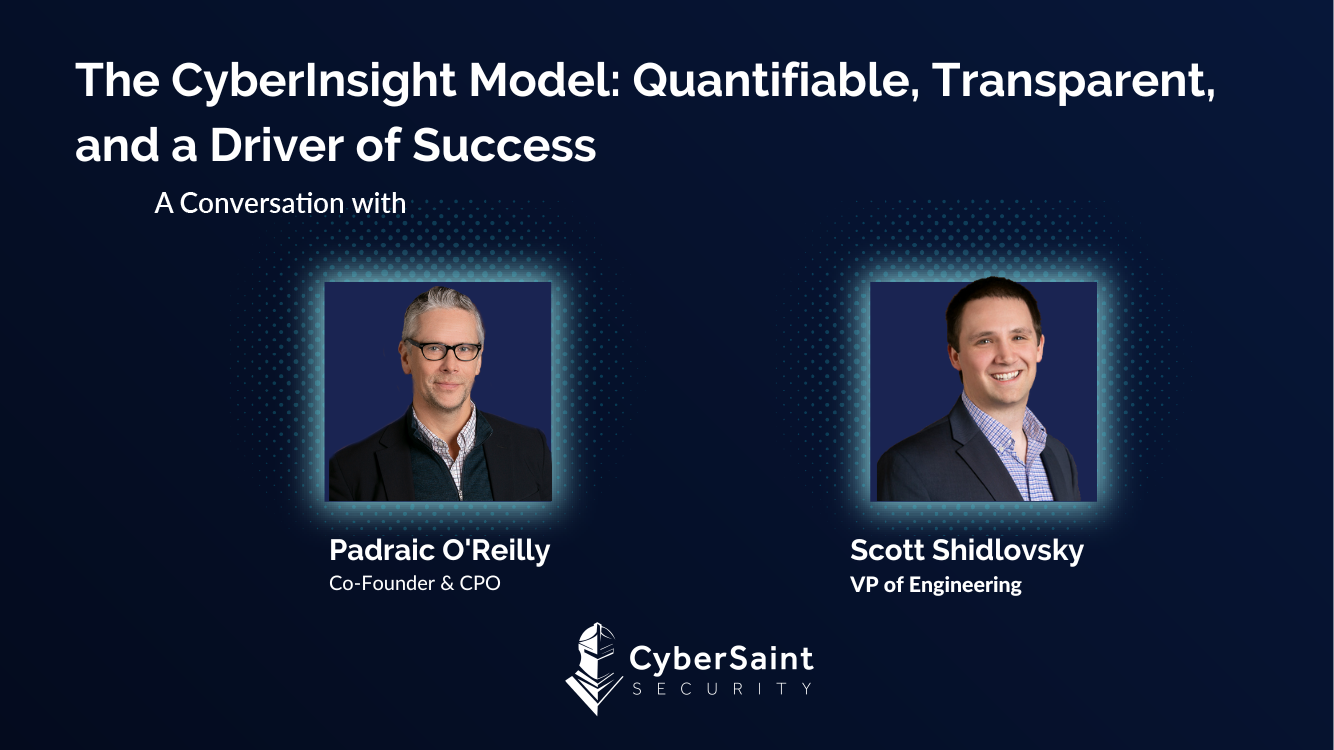 The CyberInsight Model: Quantifiable, Transparent, and a Driver of Success

A Conversation with

Padraic O'Reilly
Co-Founder & CPO

Scott Shidlovsky
VP of Engineering

CyberSaint
SECURITY